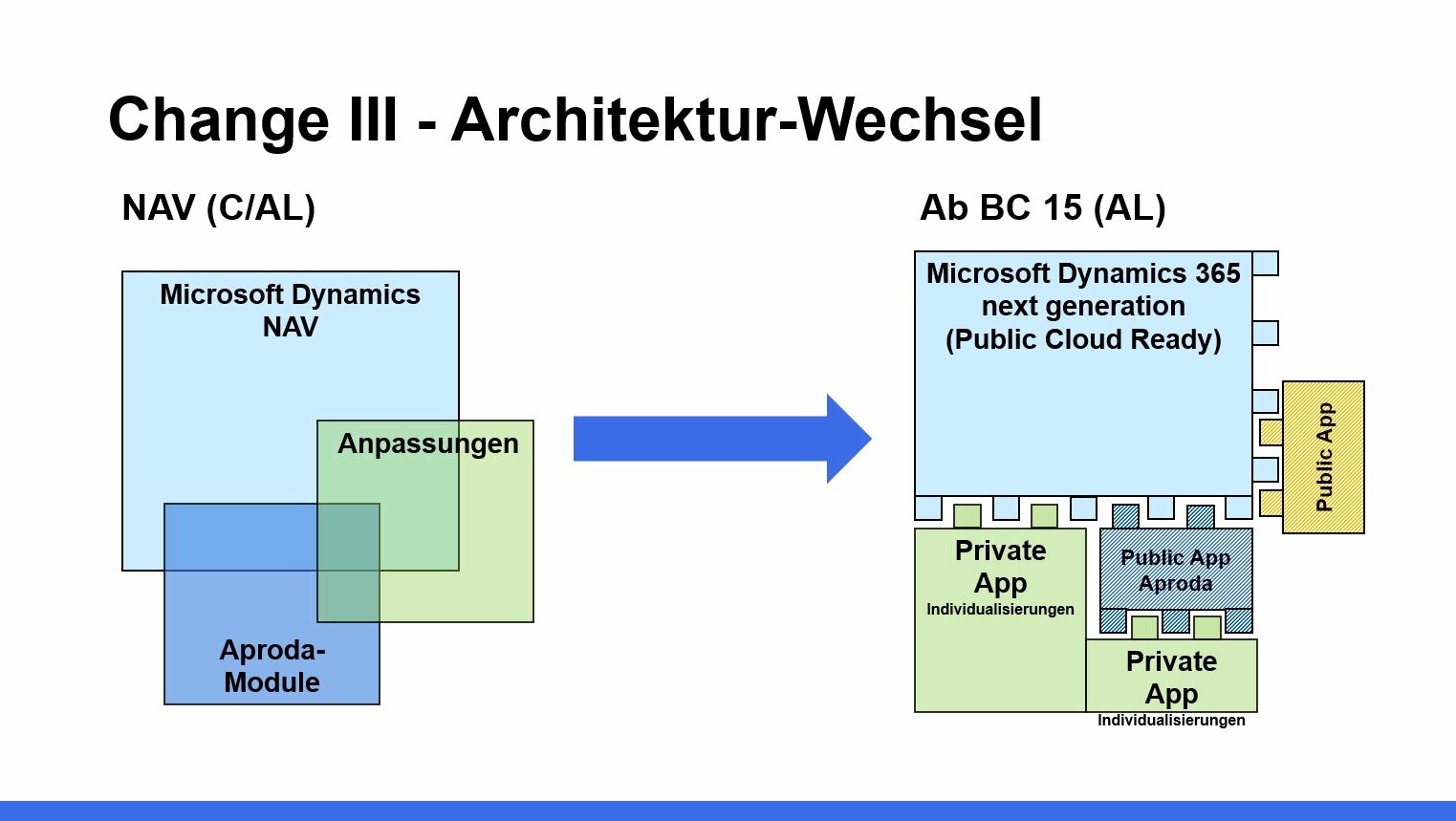 Change III - Architektur-Wechsel

NAV (C/AL)

Microsoft Dynamics NAV

Anpassungen

Aproda-Module

Ab BC 15 (AL)

Microsoft Dynamics 365 next generation (Public Cloud Ready)

Public App

Private App
Individualisierungen

Public App Aproda

Private App
Individualisierungen